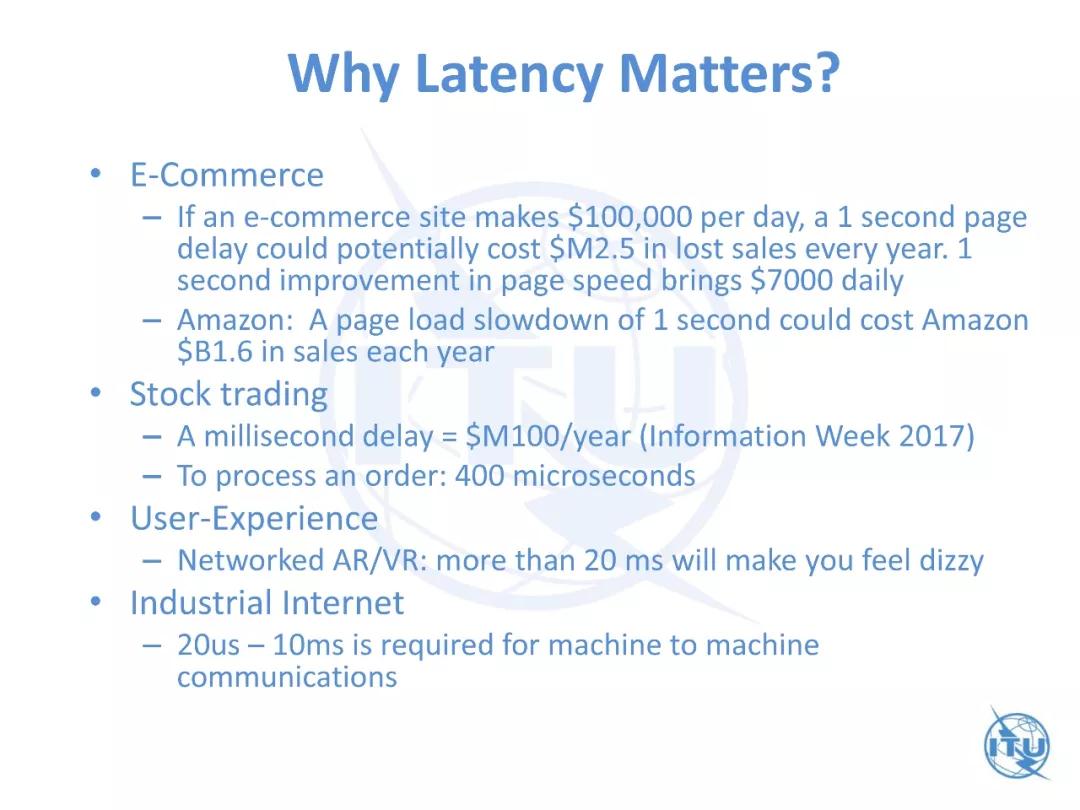 Why Latency Matters?

• E-Commerce
 – If an e-commerce site makes \$100,000 per day, a 1 second page delay could potentially cost \$M2.5 in lost sales every year. 1 second improvement in page speed brings \$7000 daily
 – Amazon: A page load slowdown of 1 second could cost Amazon \$B1.6 in sales each year
• Stock trading
 – A millisecond delay = \$M100/year (Information Week 2017)
 – To process an order: 400 microseconds
• User-Experience
 – Networked AR/VR: more than 20 ms will make you feel dizzy
• Industrial Internet
 – 20us – 10ms is required for machine to machine communications

ITU